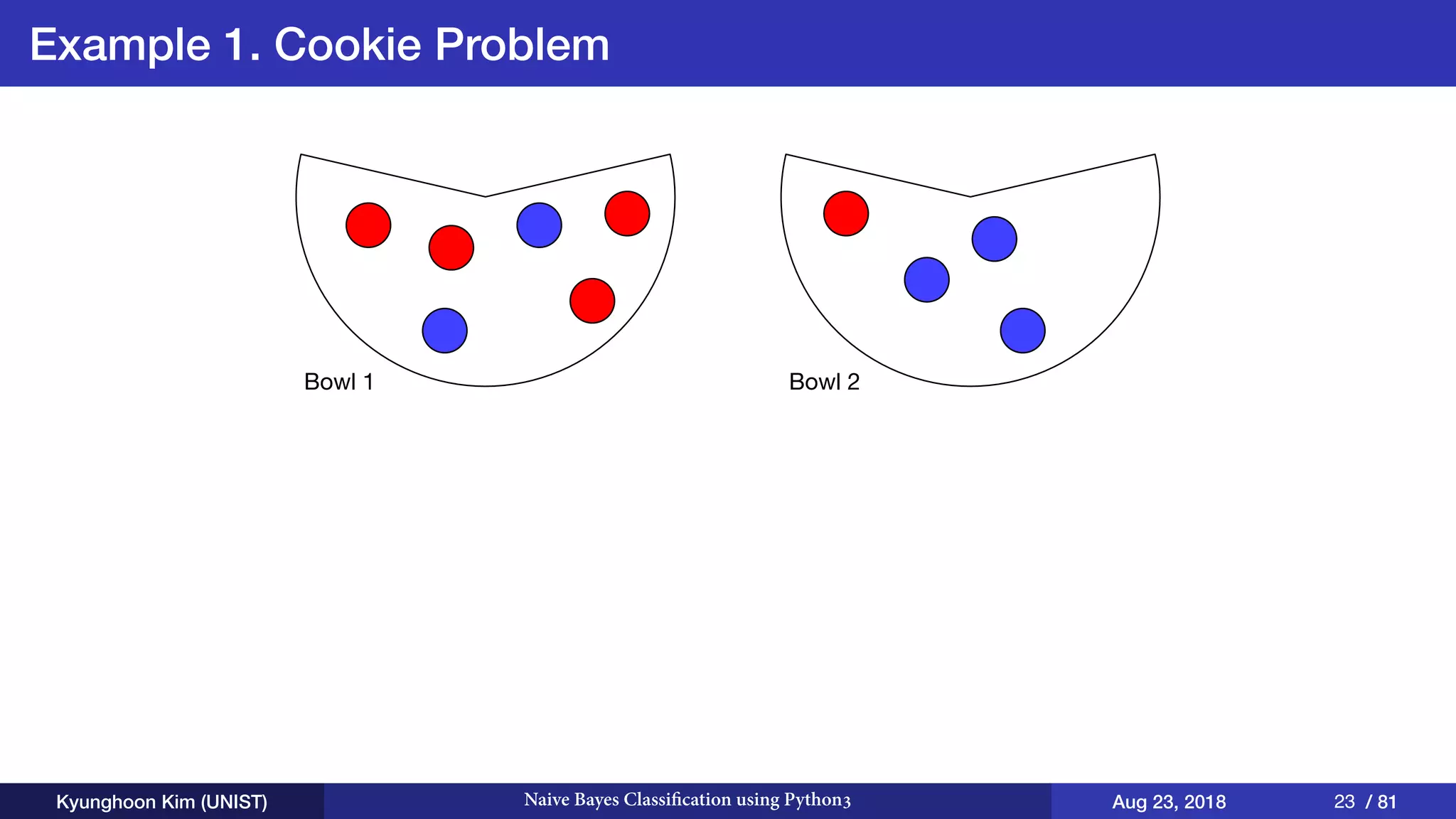 Example 1. Cookie Problem

Bowl 1

Bowl 2

Kyunghoon Kim (UNIST)

Naive Bayes Classification using Python3

Aug 23, 2018

23 / 81